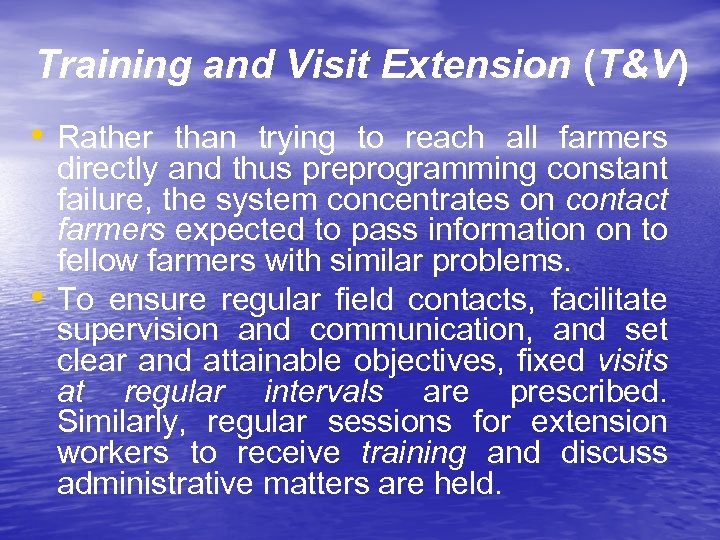 Training and Visit Extension (T&V)

• Rather than trying to reach all farmers directly and thus preprogramming constant failure, the system concentrates on contact farmers expected to pass information on to fellow farmers with similar problems.

• To ensure regular field contacts, facilitate supervision and communication, and set clear and attainable objectives, fixed visits at regular intervals are prescribed. Similarly, regular sessions for extension workers to receive training and discuss administrative matters are held.